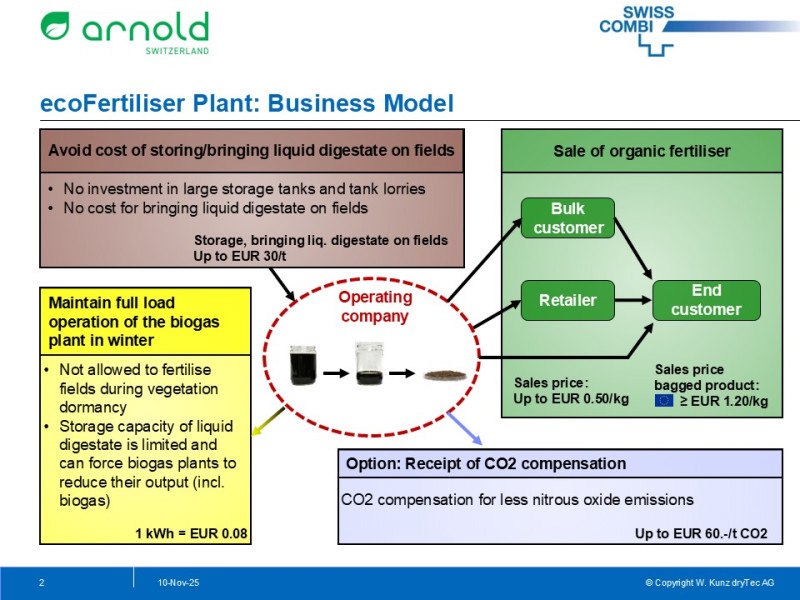 arnold
SWITZERLAND

SWISS COMBI

ecoFertiliser Plant: Business Model

Avoid cost of storing/bringing liquid digestate on fields

• No investment in large storage tanks and tank lorries
• No cost for bringing liquid digestate on fields

Storage, bringing liq. digestate on fields
Up to EUR 30/t

Maintain full load operation of the biogas plant in winter

• Not allowed to fertilise fields during vegetation dormancy
• Storage capacity of liquid digestate is limited and can force biogas plants to reduce their output (incl. biogas)

1 kWh = EUR 0.08

Operating company

Sale of organic fertiliser

Bulk customer

Retailer

End customer

Sales price:
Up to EUR 0.50/kg

Sales price bagged product:
≥ EUR 1.20/kg

Option: Receipt of CO2 compensation

CO2 compensation for less nitrous oxide emissions

Up to EUR 60.-/t CO2

2

10-Nov-25

© Copyright W. Kunz dryTec AG